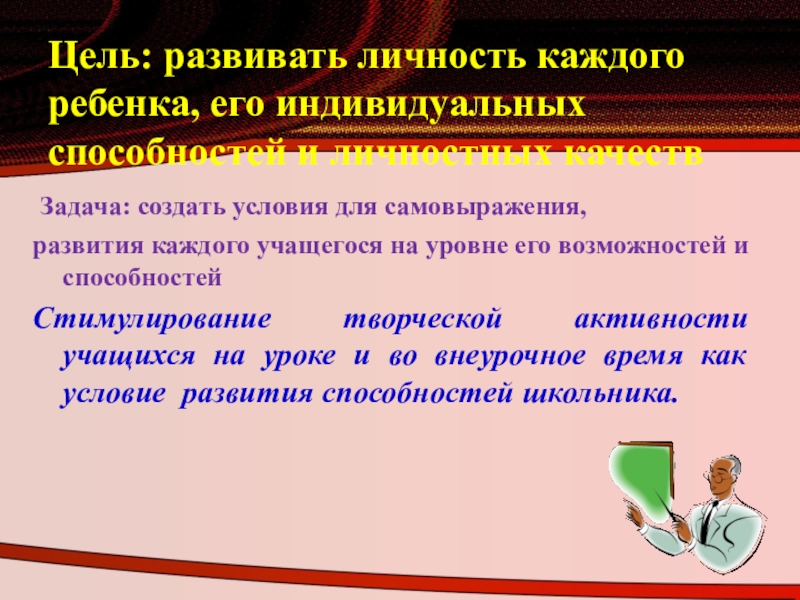 Цель: развивать личность каждого ребенка, его индивидуальных способностей и личностных качеств

Задача: создать условия для самовыражения,

развития каждого учащегося на уровне его возможностей и способностей

Стимулирование творческой активности учащихся на уроке и во внеурочное время как условие развития способностей школьника.